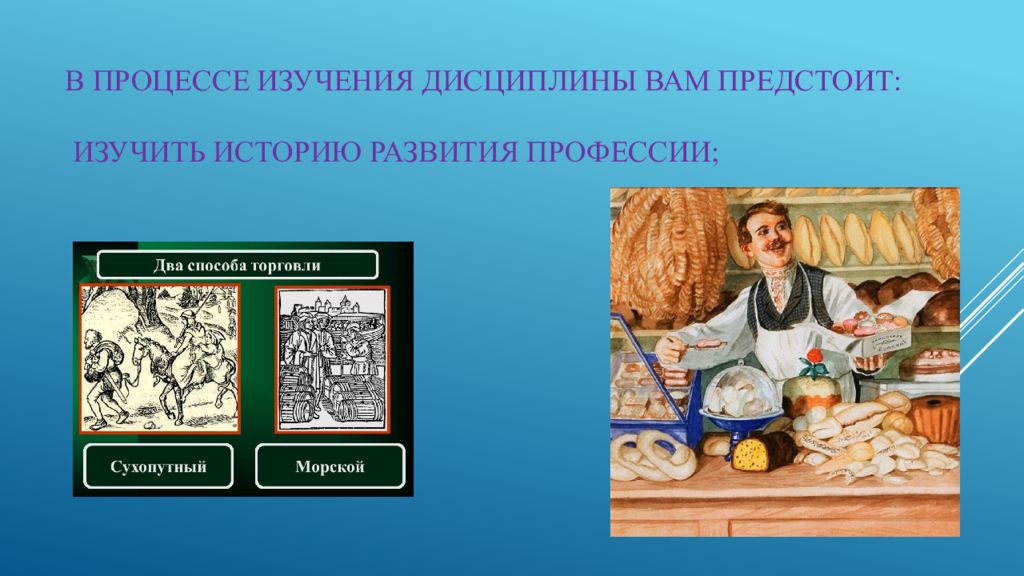 В ПРОЦЕССЕ ИЗУЧЕНИЯ ДИСЦИПЛИНЫ ВАМ ПРЕДСТОИТ:

ИЗУЧИТЬ ИСТОРИЮ РАЗВИТИЯ ПРОФЕССИИ;

Два способа торговли

Сухопутный

Морской